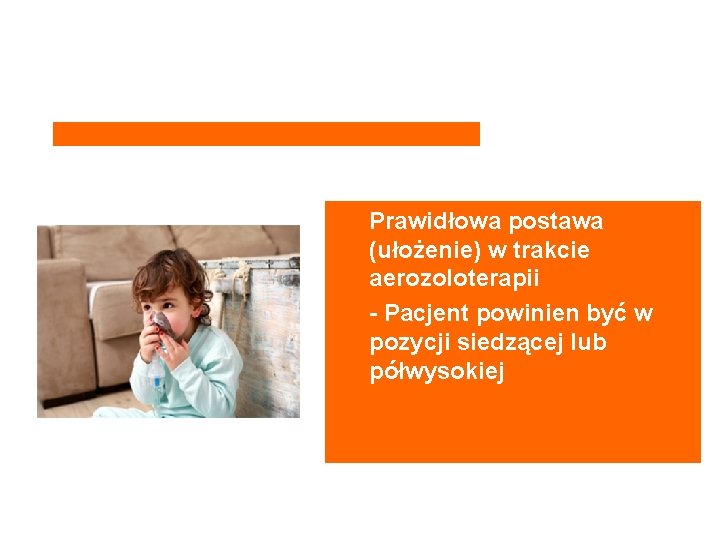 Prawidłowa postawa (ułożenie) w trakcie aerozoloterapii

- Pacjent powinien być w pozycji siedzącej lub półwysokiej